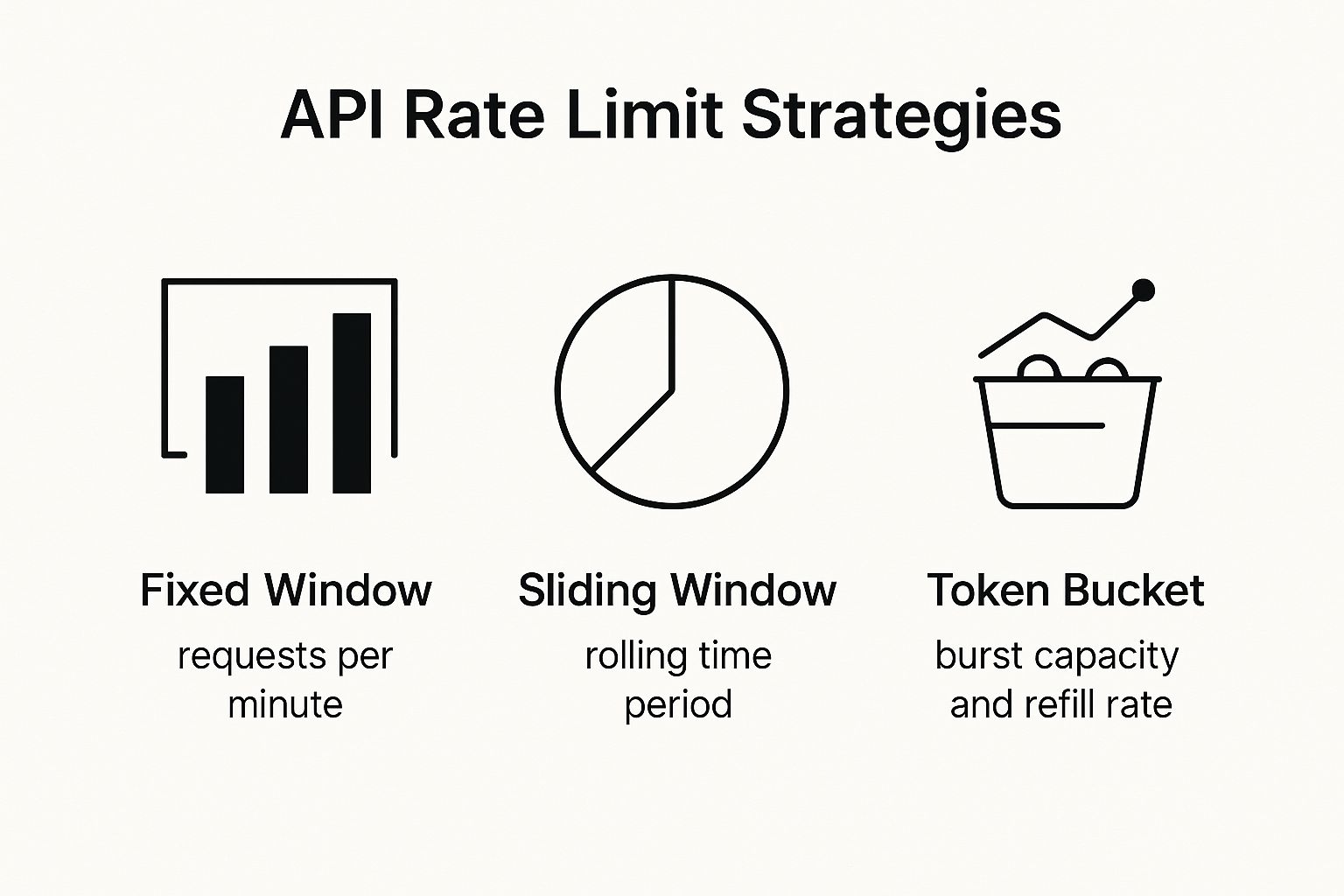 API Rate Limit Strategies

Fixed Window
requests per minute

Sliding Window
rolling time period

Token Bucket
burst capacity and refill rate